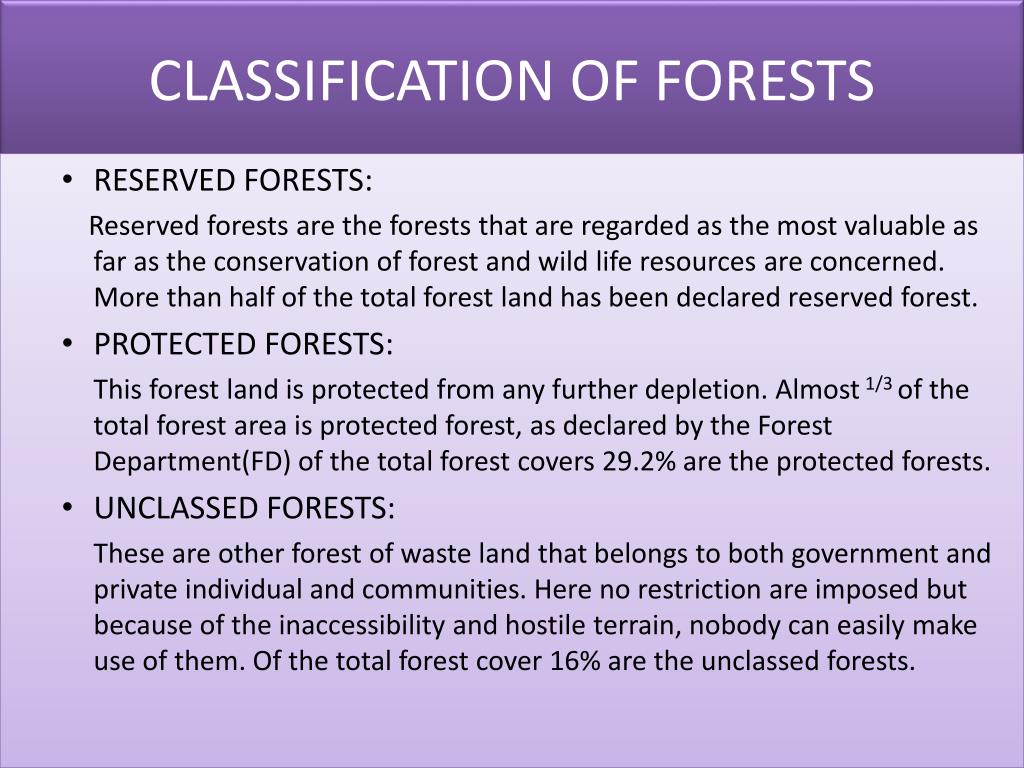 CLASSIFICATION OF FORESTS

• RESERVED FORESTS:

Reserved forests are the forests that are regarded as the most valuable as far as the conservation of forest and wild life resources are concerned. More than half of the total forest land has been declared reserved forest.

• PROTECTED FORESTS:

This forest land is protected from any further depletion. Almost $^{1/3}$ of the total forest area is protected forest, as declared by the Forest Department(FD) of the total forest covers 29.2% are the protected forests.

• UNCLASSED FORESTS:

These are other forest of waste land that belongs to both government and private individual and communities. Here no restriction are imposed but because of the inaccessibility and hostile terrain, nobody can easily make use of them. Of the total forest cover 16% are the unclassed forests.